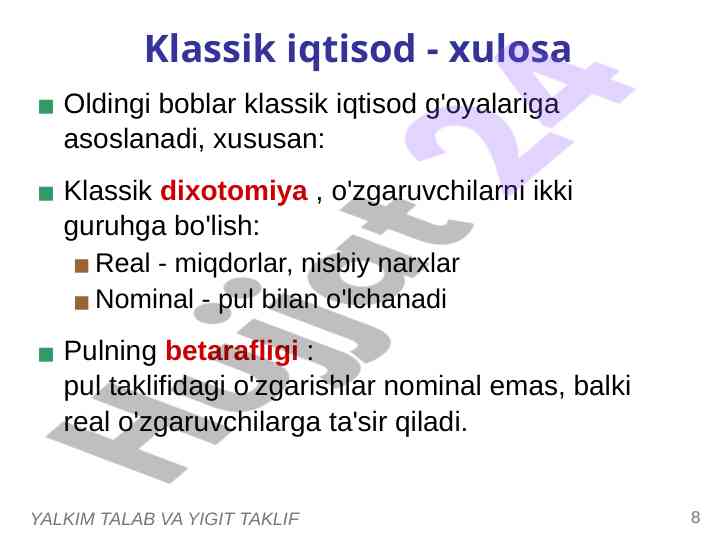 Klassik iqtisod - xulosa

Oldingi boblar klassik iqtisod g'oyalariga asoslanadi, xususan:

Klassik dixotomiya , o'zgaruvchilarni ikki guruhga bo'lish:

Real - miqdorlar, nisbiy narxlar

Nominal - pul bilan o'lchanadi

Pulning betarafligi :
pul taklifidagi o'zgarishlar nominal emas, balki real o'zgaruvchilarga ta'sir qiladi.

Hujjat 24

YALKIM TALAB VA YIGIT TAKLIF

8